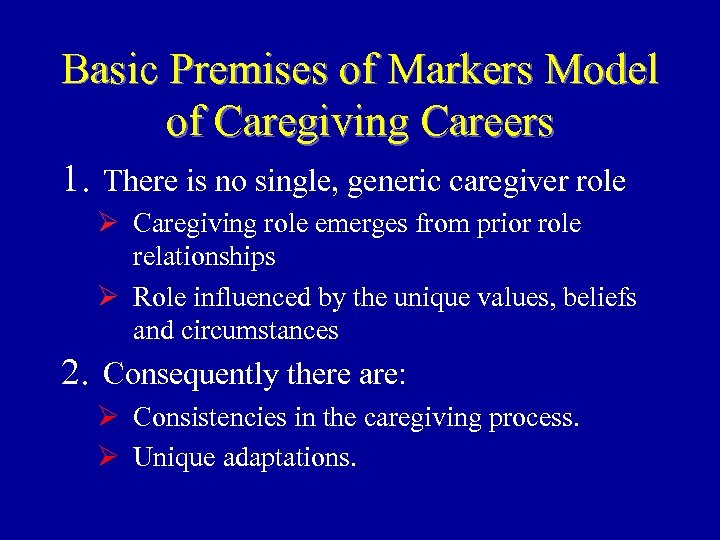 Basic Premises of Markers Model of Caregiving Careers

1. There is no single, generic caregiver role

➢ Caregiving role emerges from prior role relationships

➢ Role influenced by the unique values, beliefs and circumstances

2. Consequently there are:

➢ Consistencies in the caregiving process.

➢ Unique adaptations.